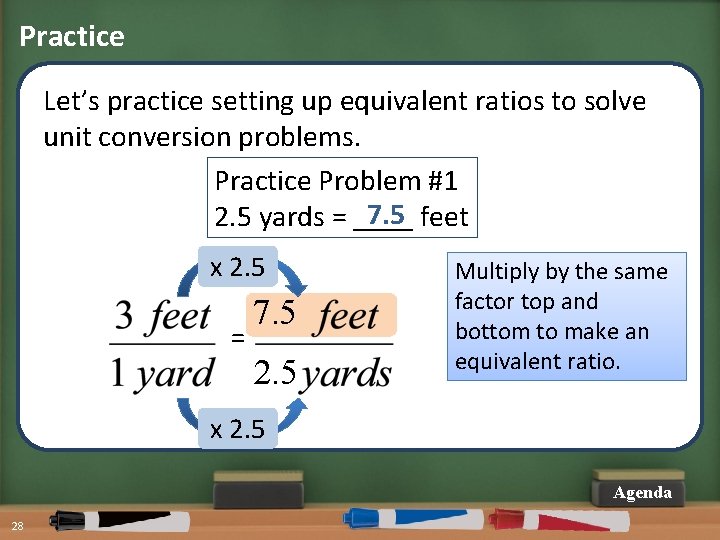 Practice

Let's practice setting up equivalent ratios to solve unit conversion problems.

Practice Problem #1
2.5 yards = 7.5 feet

x 2.5

$\frac{3\ feet}{1\ yard} = \frac{7.5\ feet}{2.5\ yards}$

x 2.5

Multiply by the same factor top and bottom to make an equivalent ratio.

Agenda

28